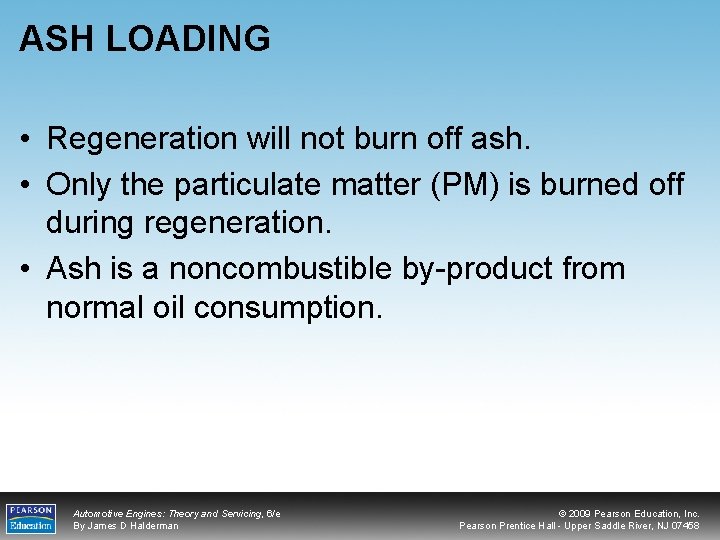 ASH LOADING

• Regeneration will not burn off ash.
• Only the particulate matter (PM) is burned off during regeneration.
• Ash is a noncombustible by-product from normal oil consumption.

PEARSON Education

Automotive Engines: Theory and Servicing, 6/e
By James D Halderman

© 2009 Pearson Education, Inc.
Pearson Prentice Hall - Upper Saddle River, NJ 07458